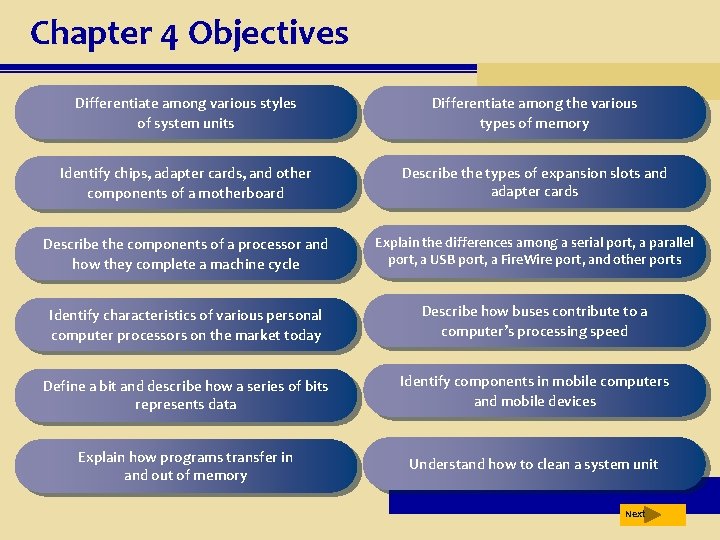 Chapter 4 Objectives

Differentiate among various styles of system units

Identify chips, adapter cards, and other components of a motherboard

Describe the components of a processor and how they complete a machine cycle

Identify characteristics of various personal computer processors on the market today

Define a bit and describe how a series of bits represents data

Explain how programs transfer in and out of memory

Differentiate among the various types of memory

Describe the types of expansion slots and adapter cards

Explain the differences among a serial port, a parallel port, a USB port, a FireWire port, and other ports

Describe how buses contribute to a computer's processing speed

Identify components in mobile computers and mobile devices

Understand how to clean a system unit

Next